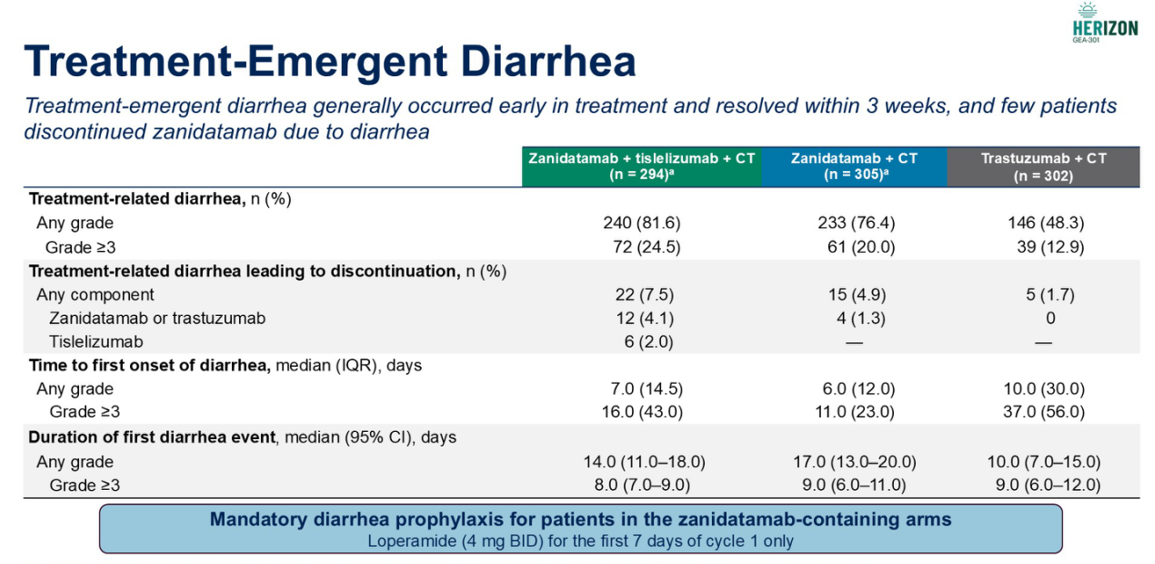 HERIZON
GEA-301

Treatment-Emergent Diarrhea

Treatment-emergent diarrhea generally occurred early in treatment and resolved within 3 weeks, and few patients discontinued zanidatamab due to diarrhea

| | Zanidatamab + tislelizumab + CT (n = 294)$^a$ | Zanidatamab + CT (n = 305)$^a$ | Trastuzumab + CT (n = 302) |
|---|---|---|---|
| **Treatment-related diarrhea,** n (%) | | | |
| Any grade | 240 (81.6) | 233 (76.4) | 146 (48.3) |
| Grade ≥3 | 72 (24.5) | 61 (20.0) | 39 (12.9) |
| **Treatment-related diarrhea leading to discontinuation,** n (%) | | | |
| Any component | 22 (7.5) | 15 (4.9) | 5 (1.7) |
| Zanidatamab or trastuzumab | 12 (4.1) | 4 (1.3) | 0 |
| Tislelizumab | 6 (2.0) | — | — |
| **Time to first onset of diarrhea,** median (IQR), days | | | |
| Any grade | 7.0 (14.5) | 6.0 (12.0) | 10.0 (30.0) |
| Grade ≥3 | 16.0 (43.0) | 11.0 (23.0) | 37.0 (56.0) |
| **Duration of first diarrhea event**, median (95% CI), days | | | |
| Any grade | 14.0 (11.0–18.0) | 17.0 (13.0–20.0) | 10.0 (7.0–15.0) |
| Grade ≥3 | 8.0 (7.0–9.0) | 9.0 (6.0–11.0) | 9.0 (6.0–12.0) |

Mandatory diarrhea prophylaxis for patients in the zanidatamab-containing arms
Loperamide (4 mg BID) for the first 7 days of cycle 1 only